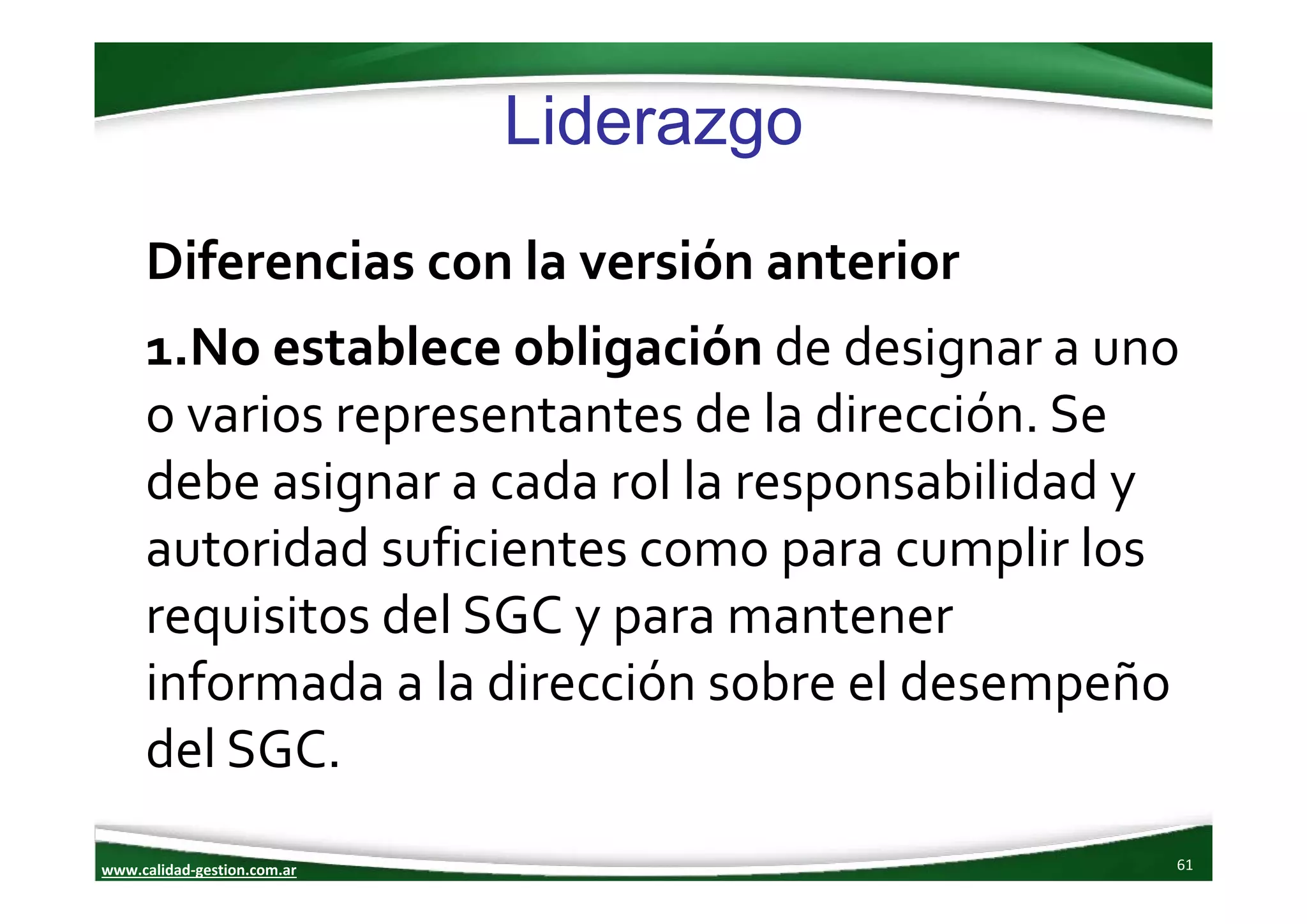 Liderazgo

Diferencias con la versión anterior

1.No establece obligación de designar a uno o varios representantes de la dirección. Se debe asignar a cada rol la responsabilidad y autoridad suficientes como para cumplir los requisitos del SGC y para mantener informada a la dirección sobre el desempeño del SGC.

www.calidad-gestion.com.ar

61